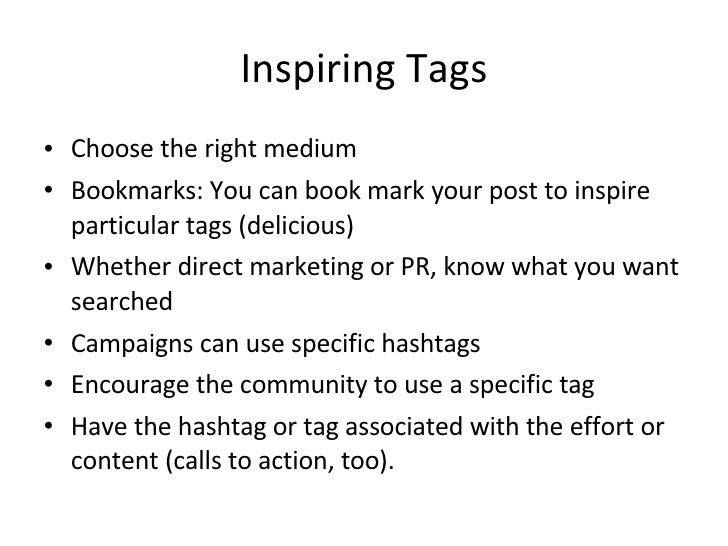 Inspiring Tags

• Choose the right medium
• Bookmarks: You can book mark your post to inspire particular tags (delicious)
• Whether direct marketing or PR, know what you want searched
• Campaigns can use specific hashtags
• Encourage the community to use a specific tag
• Have the hashtag or tag associated with the effort or content (calls to action, too).